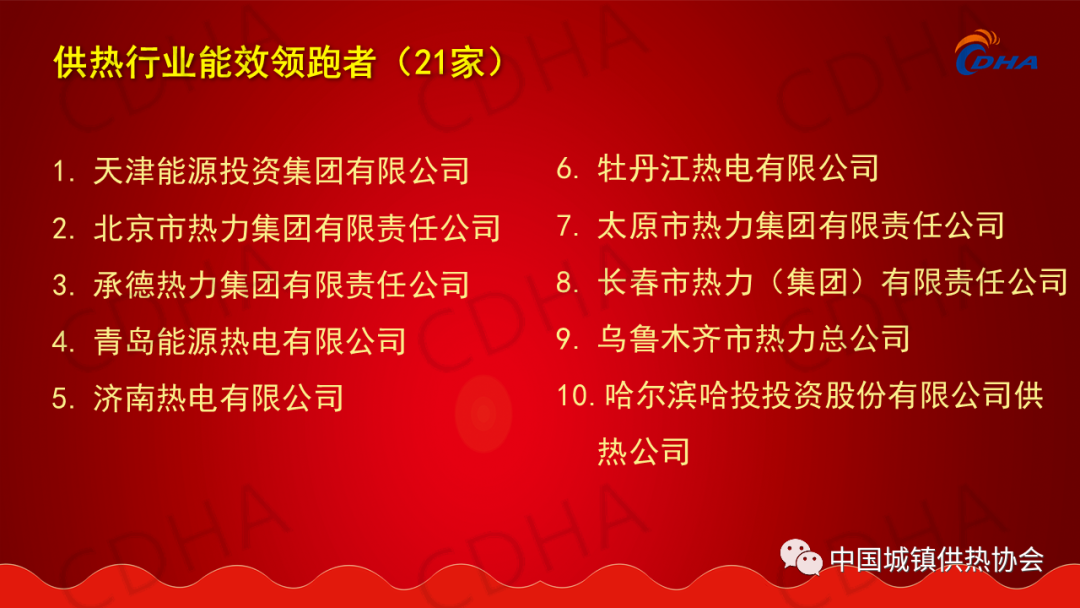 供热行业能效领跑者（21家）

CDHA

1. 天津能源投资集团有限公司
2. 北京市热力集团有限责任公司
3. 承德热力集团有限责任公司
4. 青岛能源热电有限公司
5. 济南热电有限公司

6. 牡丹江热电有限公司
7. 太原市热力集团有限责任公司
8. 长春市热力（集团）有限责任公司
9. 乌鲁木齐市热力总公司
10. 哈尔滨哈投投资股份有限公司供热公司

中国城镇供热协会